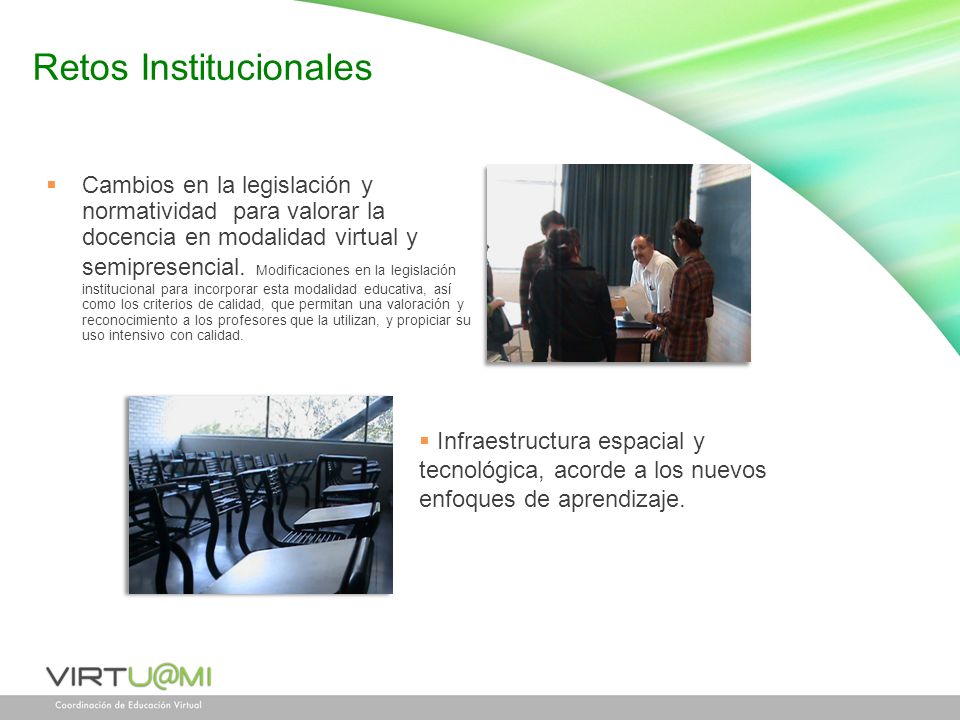 Retos Institucionales

▪ Cambios en la legislación y normatividad para valorar la docencia en modalidad virtual y semipresencial. Modificaciones en la legislación institucional para incorporar esta modalidad educativa, así como los criterios de calidad, que permitan una valoración y reconocimiento a los profesores que la utilizan, y propiciar su uso intensivo con calidad.

▪ Infraestructura espacial y tecnológica, acorde a los nuevos enfoques de aprendizaje.

VIRTU@MI
Coordinación de Educación Virtual